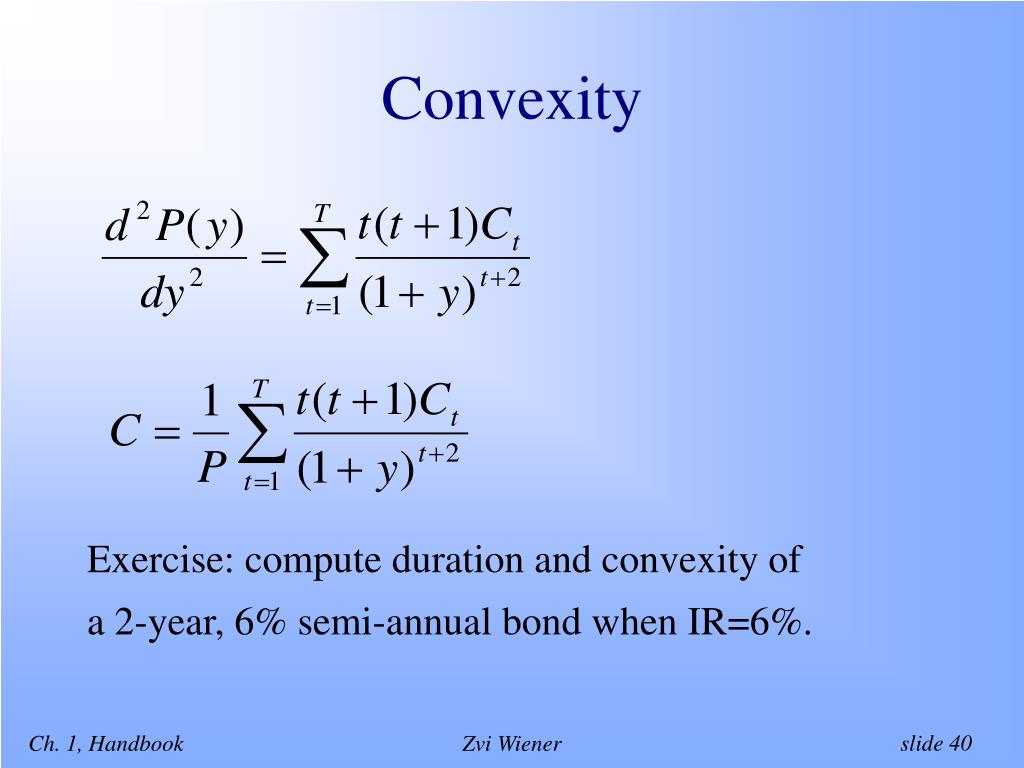 Convexity

$\frac{d^2P(y)}{dy^2} = \sum_{t=1}^{T} \frac{t(t+1)C_t}{(1+y)^{t+2}}$

$C = \frac{1}{P}\sum_{t=1}^{T} \frac{t(t+1)C_t}{(1+y)^{t+2}}$

Exercise: compute duration and convexity of a 2-year, 6% semi-annual bond when IR=6%.

Ch. 1, Handbook

Zvi Wiener

slide 40